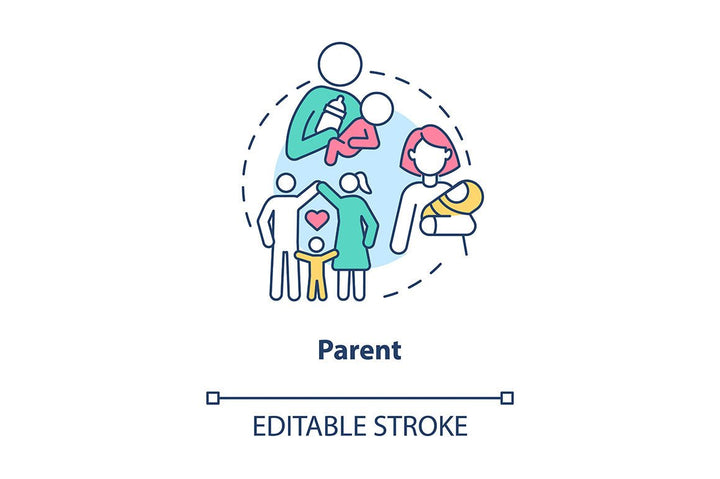 Parent

EDITABLE STROKE